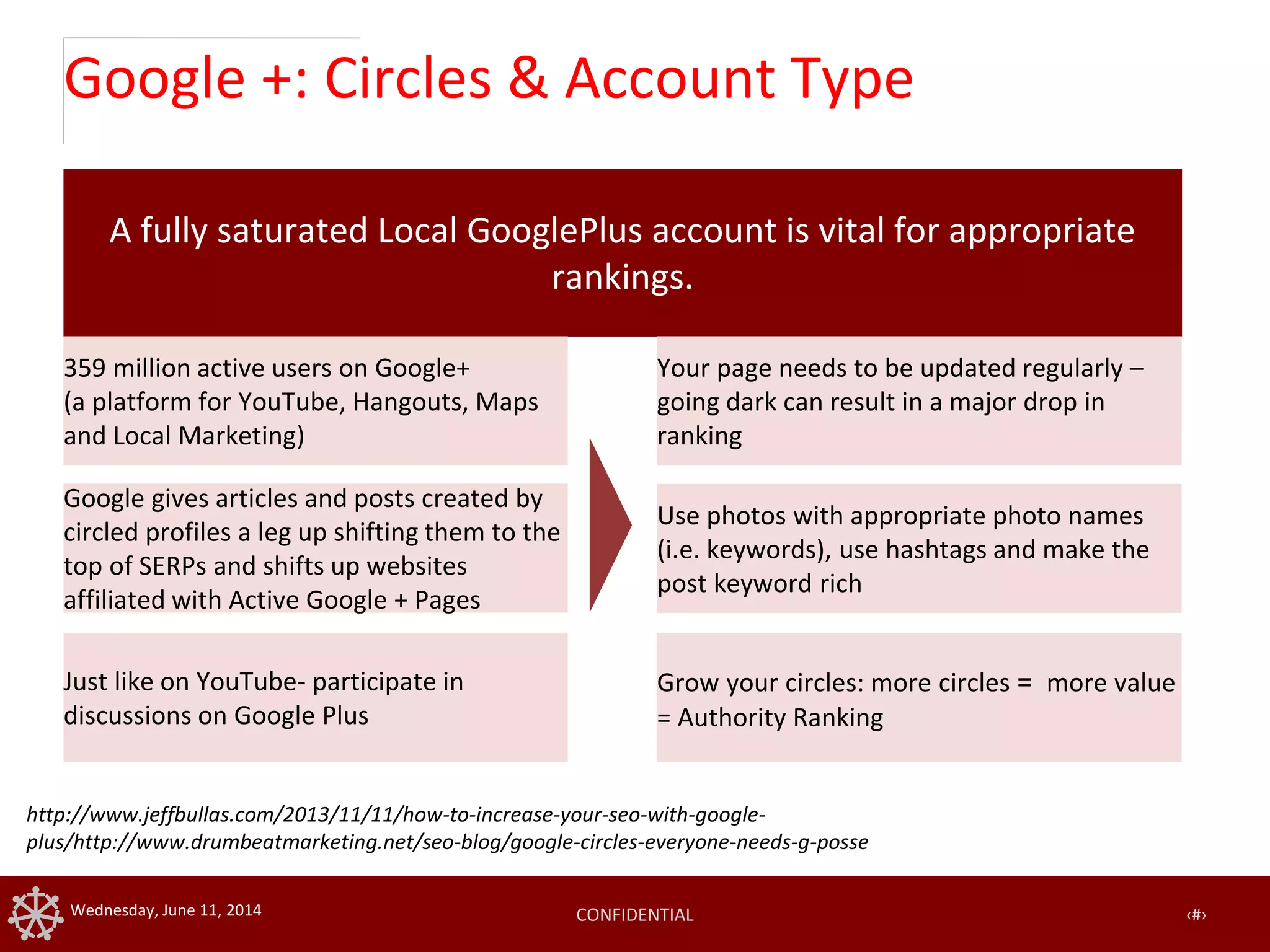 Google +: Circles & Account Type

A fully saturated Local GooglePlus account is vital for appropriate rankings.

359 million active users on Google+ (a platform for YouTube, Hangouts, Maps and Local Marketing)

Google gives articles and posts created by circled profiles a leg up shifting them to the top of SERPs and shifts up websites affiliated with Active Google + Pages

Just like on YouTube- participate in discussions on Google Plus

Your page needs to be updated regularly – going dark can result in a major drop in ranking

Use photos with appropriate photo names (i.e. keywords), use hashtags and make the post keyword rich

Grow your circles: more circles = more value = Authority Ranking

http://www.jeffbullas.com/2013/11/11/how-to-increase-your-seo-with-google-plus/http://www.drumbeatmarketing.net/seo-blog/google-circles-everyone-needs-g-posse

Wednesday, June 11, 2014

CONFIDENTIAL

‹#›